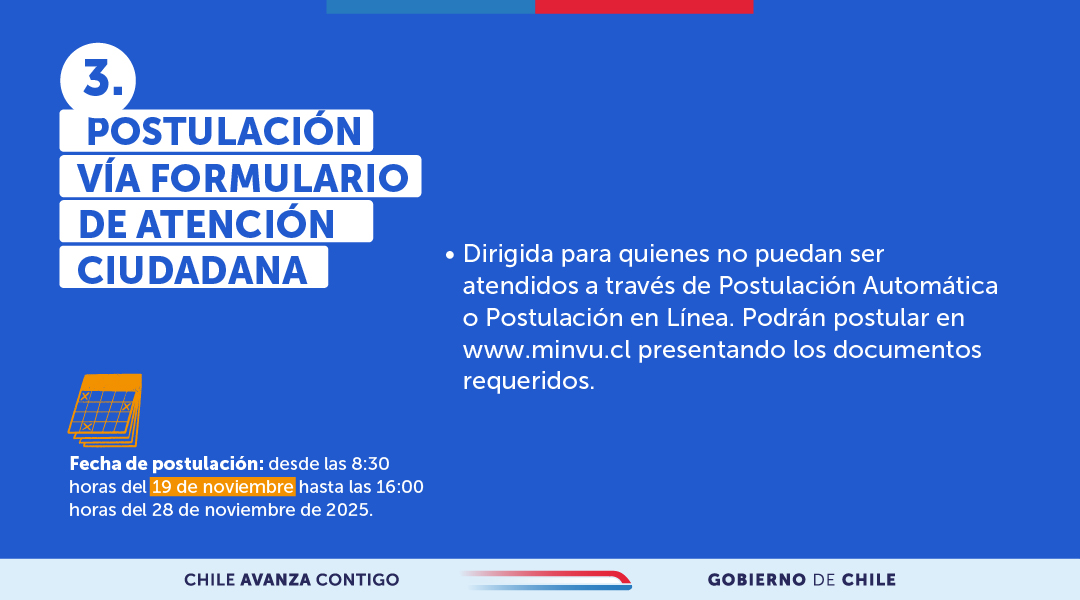 3.

POSTULACIÓN VÍA FORMULARIO DE ATENCIÓN CIUDADANA

• Dirigida para quienes no puedan ser atendidos a través de Postulación Automática o Postulación en Línea. Podrán postular en www.minvu.cl presentando los documentos requeridos.

Fecha de postulación: desde las 8:30 horas del 19 de noviembre hasta las 16:00 horas del 28 de noviembre de 2025.

CHILE AVANZA CONTIGO

GOBIERNO DE CHILE